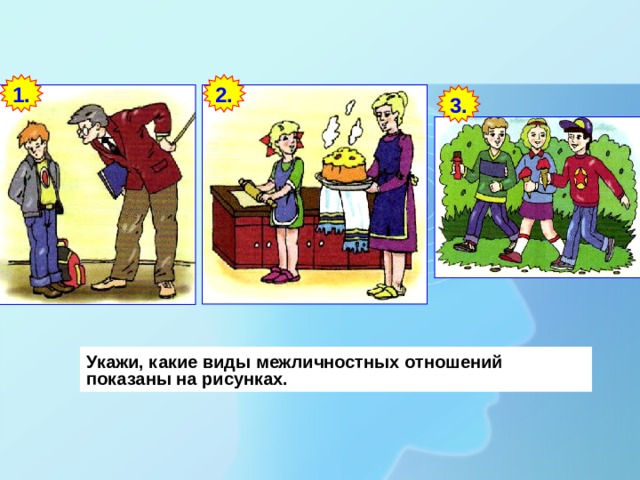 1.

2.

3.

Укажи, какие виды межличностных отношений показаны на рисунках.